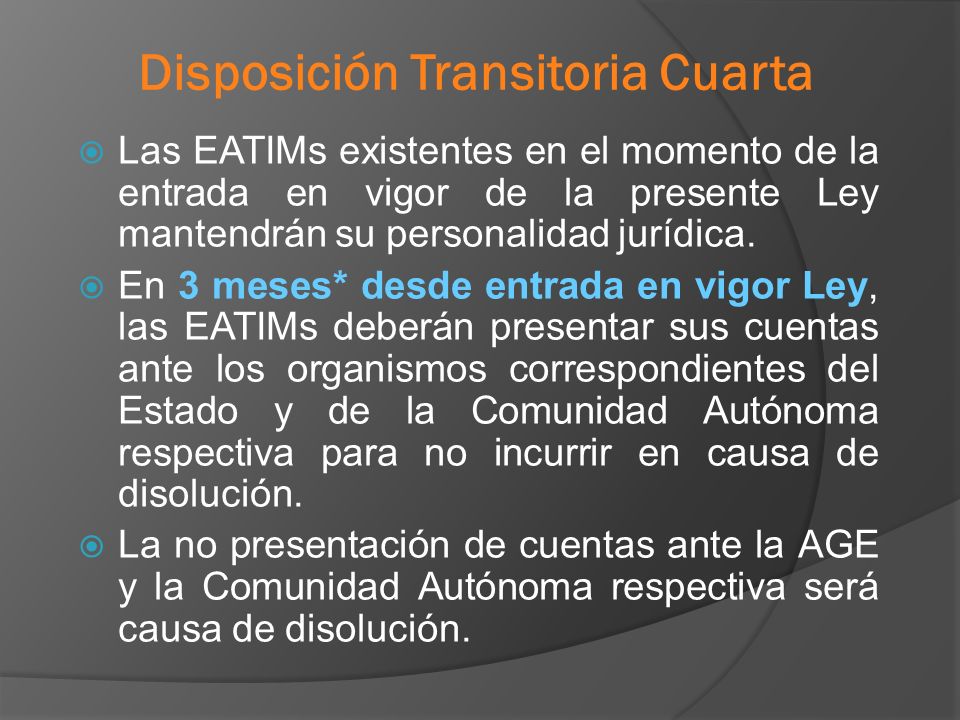 Disposición Transitoria Cuarta

Las EATIMs existentes en el momento de la entrada en vigor de la presente Ley mantendrán su personalidad jurídica.

En 3 meses* desde entrada en vigor Ley, las EATIMs deberán presentar sus cuentas ante los organismos correspondientes del Estado y de la Comunidad Autónoma respectiva para no incurrir en causa de disolución.

La no presentación de cuentas ante la AGE y la Comunidad Autónoma respectiva será causa de disolución.